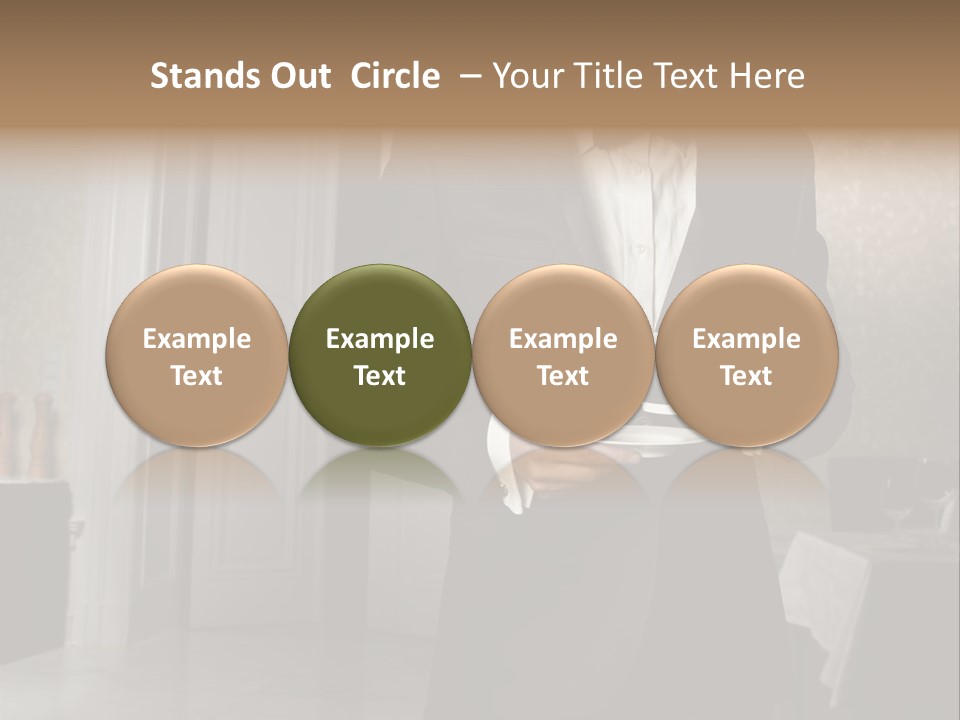 Stands Out Circle – Your Title Text Here

Example Text

Example Text

Example Text

Example Text